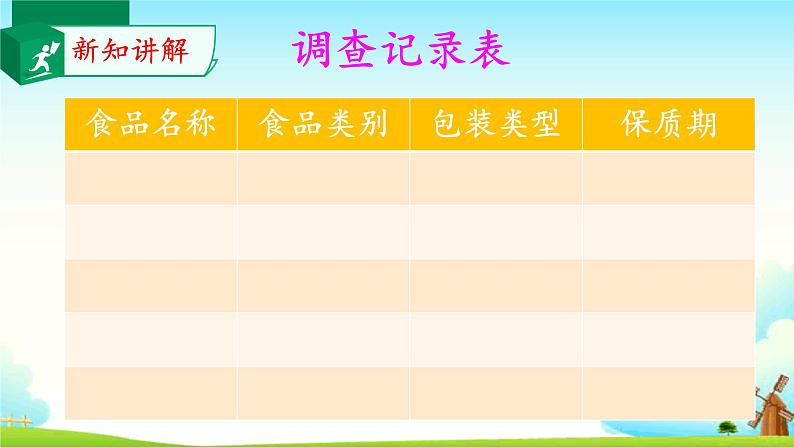 新知讲解

调查记录表

| 食品名称 | 食品类别 | 包装类型 | 保质期 |
|---|---|---|---|
| | | | |
| | | | |
| | | | |
| | | | |
| | | | |